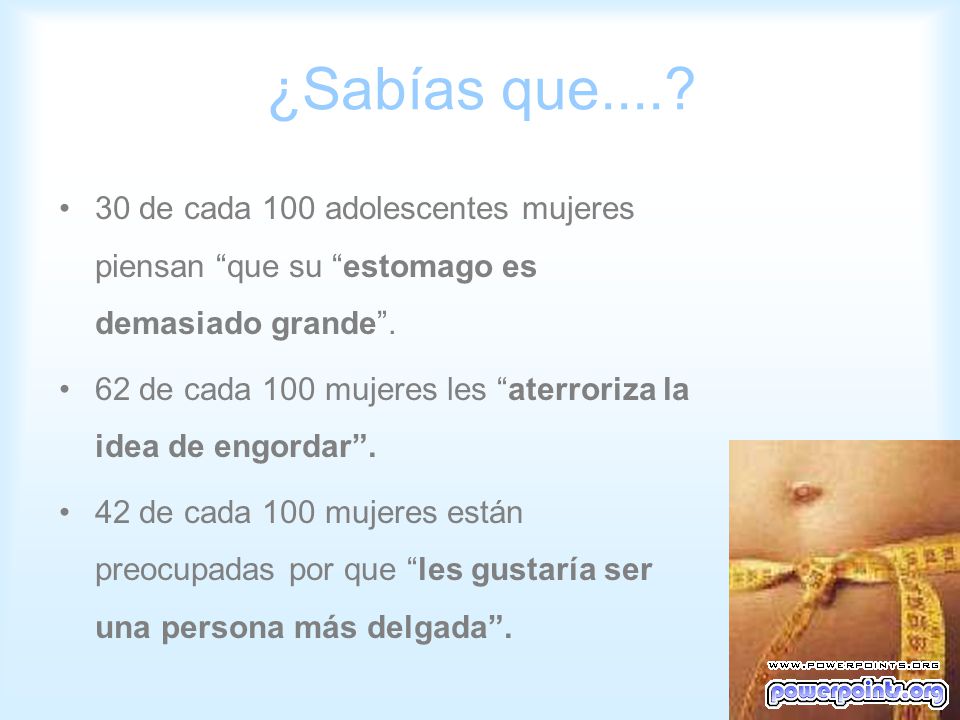 ¿Sabías que....?

• 30 de cada 100 adolescentes mujeres piensan “que su “estomago es demasiado grande”.

• 62 de cada 100 mujeres les “aterroriza la idea de engordar”.

• 42 de cada 100 mujeres están preocupadas por que “les gustaría ser una persona más delgada”.

WWW.POWERPOINTS.ORG
powerpoints.org